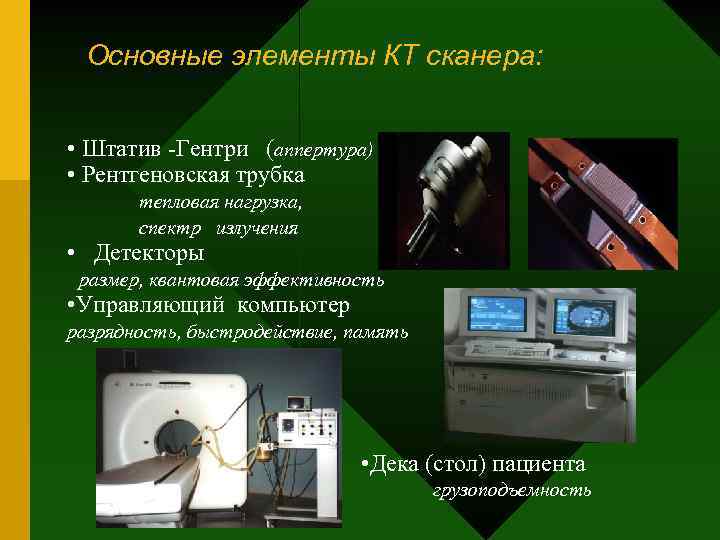 Основные элементы КТ сканера:

• Штатив -Гентри (аппертура)
• Рентгеновская трубка
тепловая нагрузка,
спектр излучения
• Детекторы
размер, квантовая эффективность
•Управляющий компьютер
разрядность, быстродействие, память

•Дека (стол) пациента
грузоподъемность